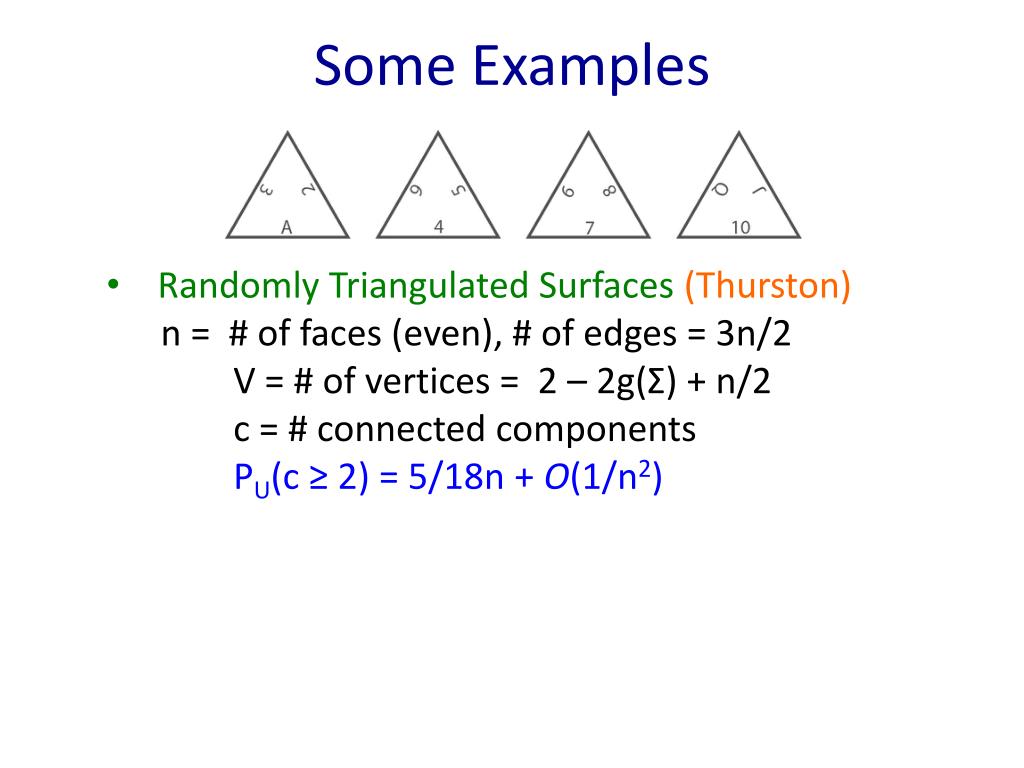 Some Examples

3 2 A 6 5 4 9 8 7 Q J 10

• Randomly Triangulated Surfaces (Thurston)
n = # of faces (even), # of edges = 3n/2
V = # of vertices = 2 – 2g(Σ) + n/2
c = # connected components
$P_U(c \geq 2) = 5/18n + O(1/n^2)$